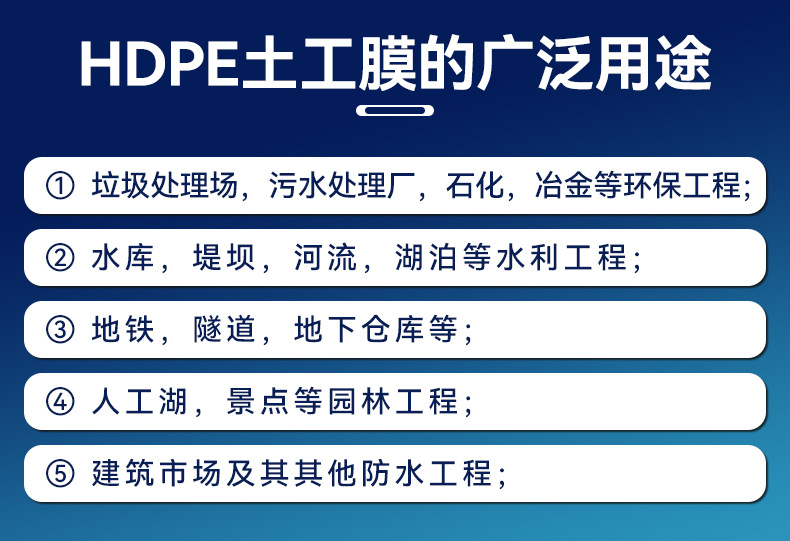 HDPE土工膜的广泛用途

① 垃圾处理场，污水处理厂，石化，冶金等环保工程;

② 水库，堤坝，河流，湖泊等水利工程;

③ 地铁，隧道，地下仓库等;

④ 人工湖，景点等园林工程;

⑤ 建筑市场及其其他防水工程;